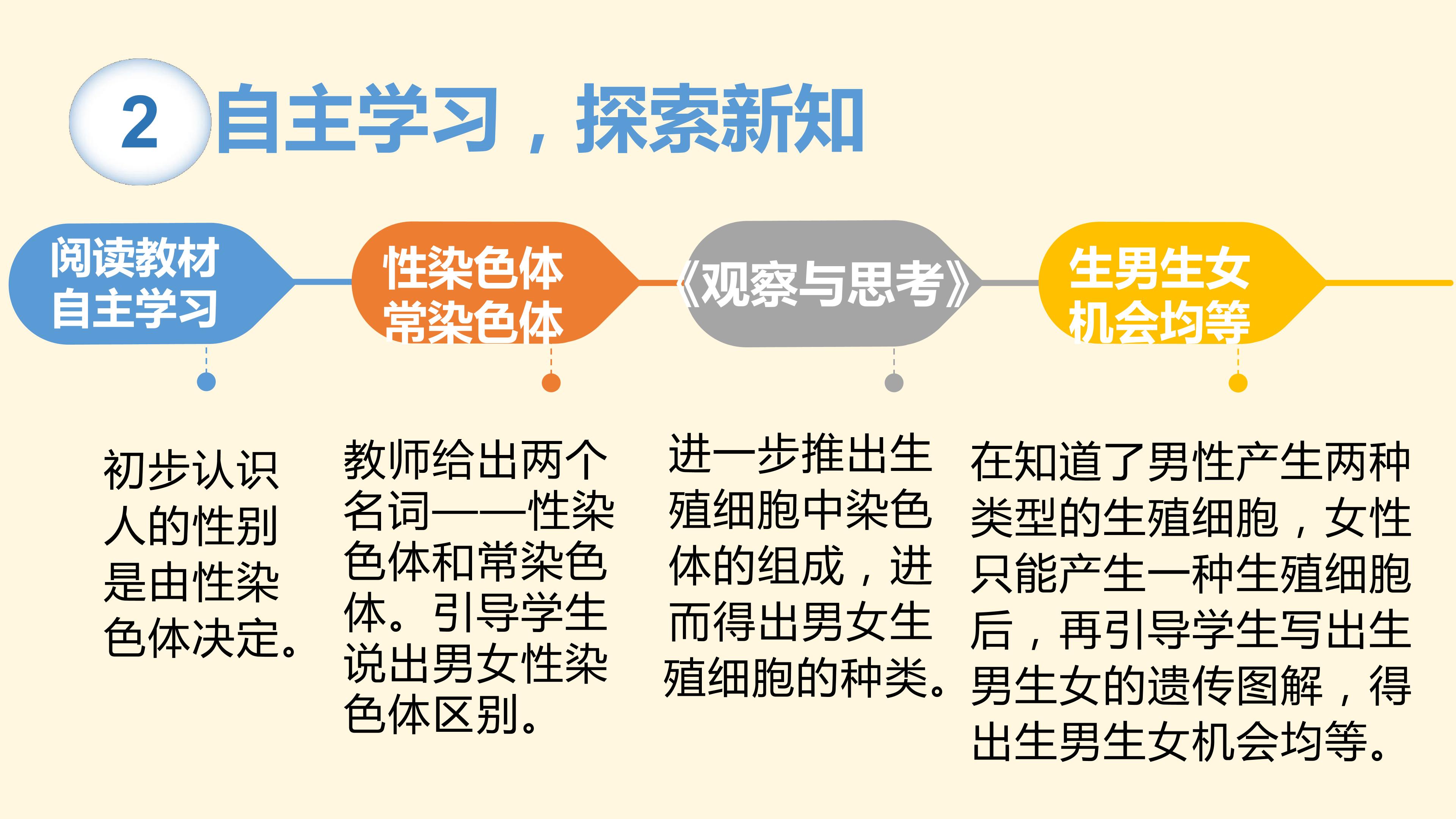 2 自主学习，探索新知

阅读教材
自主学习

性染色体
常染色体

《观察与思考》

生男生女
机会均等

初步认识人的性别是由性染色体决定。

教师给出两个名词——性染色体和常染色体。引导学生说出男女性染色体区别。

进一步推出生殖细胞中染色体的组成，进而得出男女生殖细胞的种类。

在知道了男性产生两种类型的生殖细胞，女性只能产生一种生殖细胞后，再引导学生写出生男生女的遗传图解，得出生男生女机会均等。